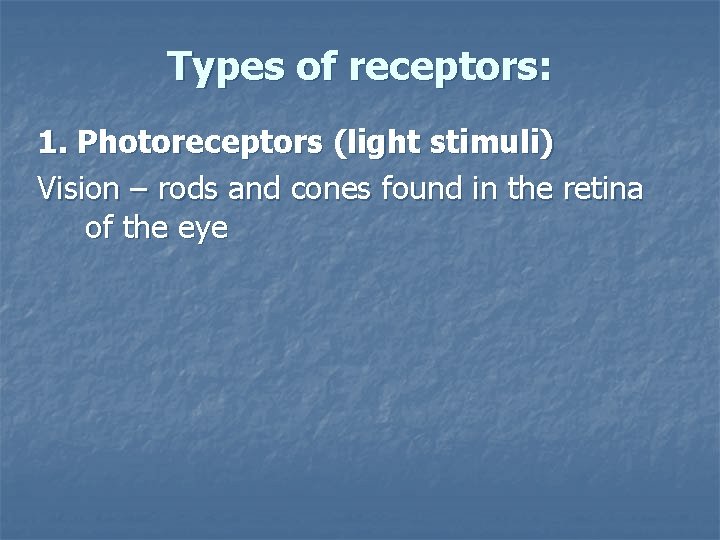 Types of receptors:

1. Photoreceptors (light stimuli)

Vision – rods and cones found in the retina of the eye